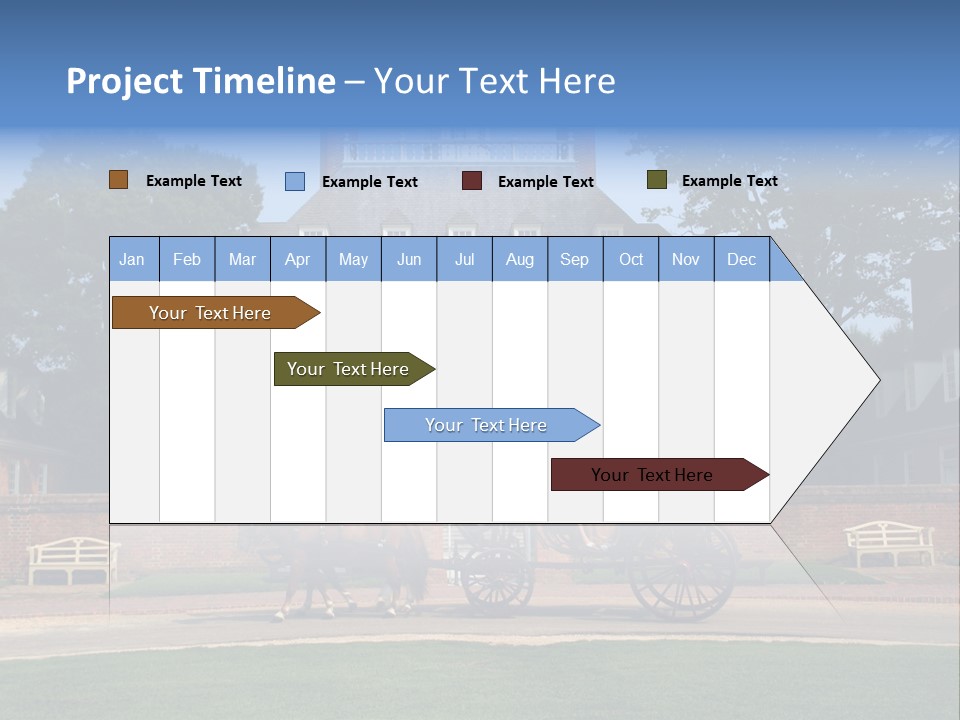 Project Timeline – Your Text Here

Example Text Example Text Example Text Example Text

| Jan | Feb | Mar | Apr | May | Jun | Jul | Aug | Sep | Oct | Nov | Dec |
|---|---|---|---|---|---|---|---|---|---|---|---|

Your Text Here

Your Text Here

Your Text Here

Your Text Here